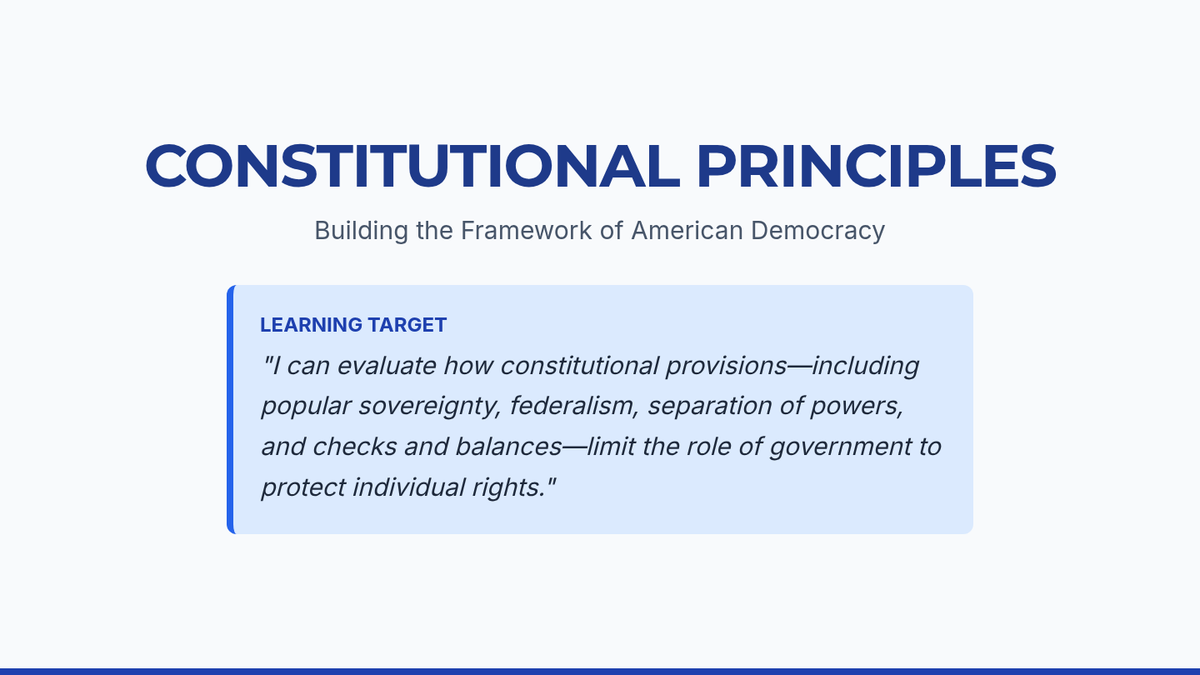 CONSTITUTIONAL PRINCIPLES

Building the Framework of American Democracy

LEARNING TARGET

"I can evaluate how constitutional provisions—including popular sovereignty, federalism, separation of powers, and checks and balances—limit the role of government to protect individual rights."